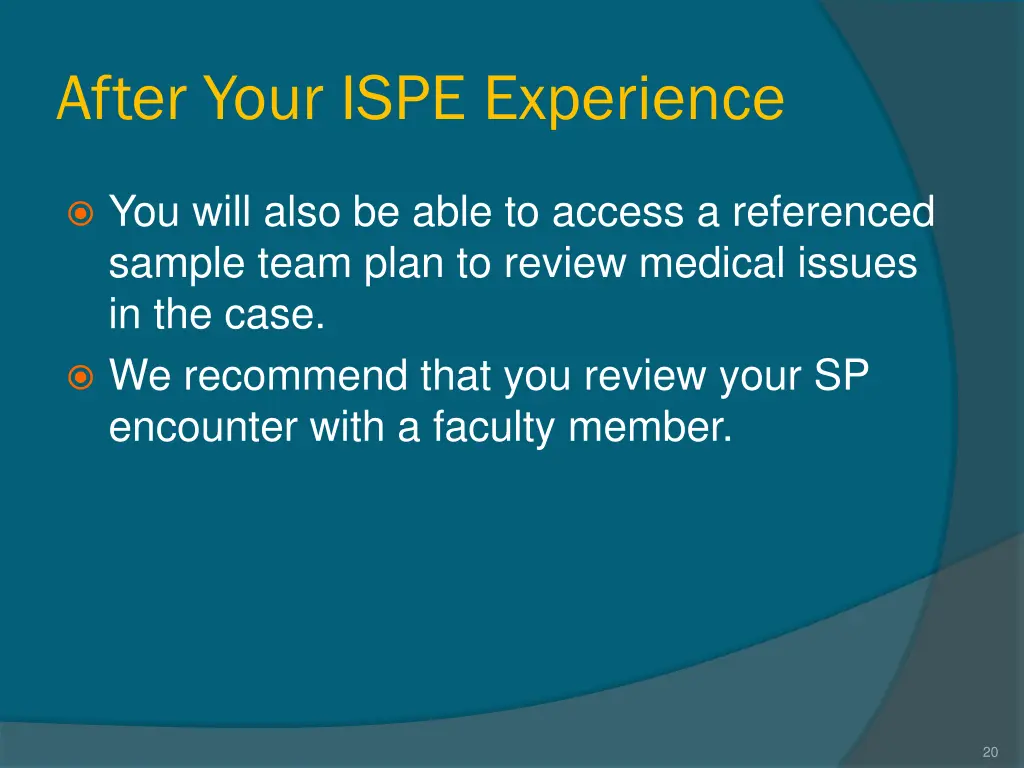 After Your ISPE Experience

You will also be able to access a referenced sample team plan to review medical issues in the case.

We recommend that you review your SP encounter with a faculty member.

20